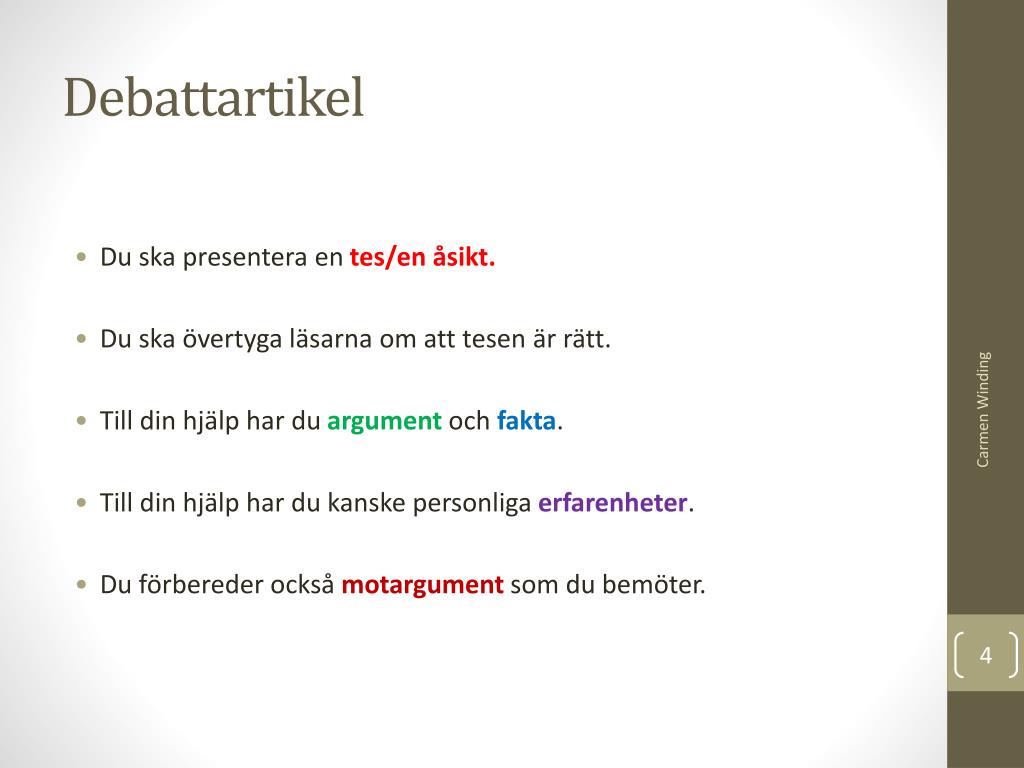 Debattartikel

• Du ska presentera en tes/en åsikt.

• Du ska övertyga läsarna om att tesen är rätt.

• Till din hjälp har du argument och fakta.

• Till din hjälp har du kanske personliga erfarenheter.

• Du förbereder också motargument som du bemöter.

Carmen Winding

4